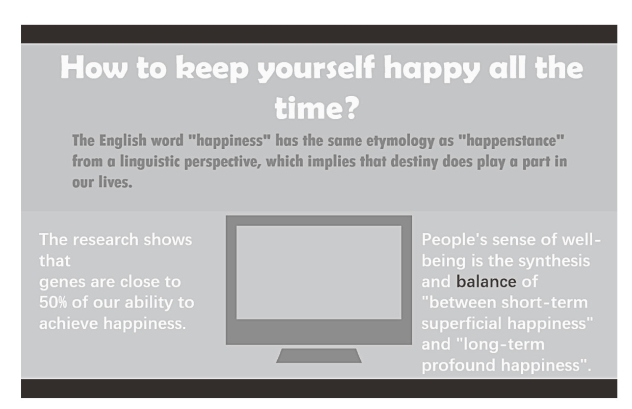 How to keep yourself happy all the time?

The English word "happiness" has the same etymology as "happenstance" from a linguistic perspective, which implies that destiny does play a part in our lives.

The research shows that
genes are close to 50% of our ability to achieve happiness.

People's sense of well-being is the synthesis and balance of "between short-term superficial happiness" and "long-term profound happiness".